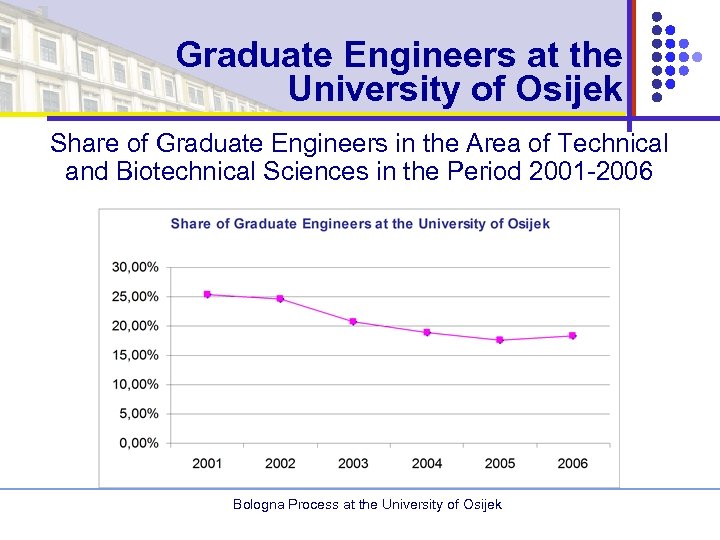 Graduate Engineers at the University of Osijek

Share of Graduate Engineers in the Area of Technical and Biotechnical Sciences in the Period 2001-2006

Share of Graduate Engineers at the University of Osijek

30,00%
25,00%
20,00%
15,00%
10,00%
5,00%
0,00%

2001 2002 2003 2004 2005 2006

Bologna Process at the University of Osijek